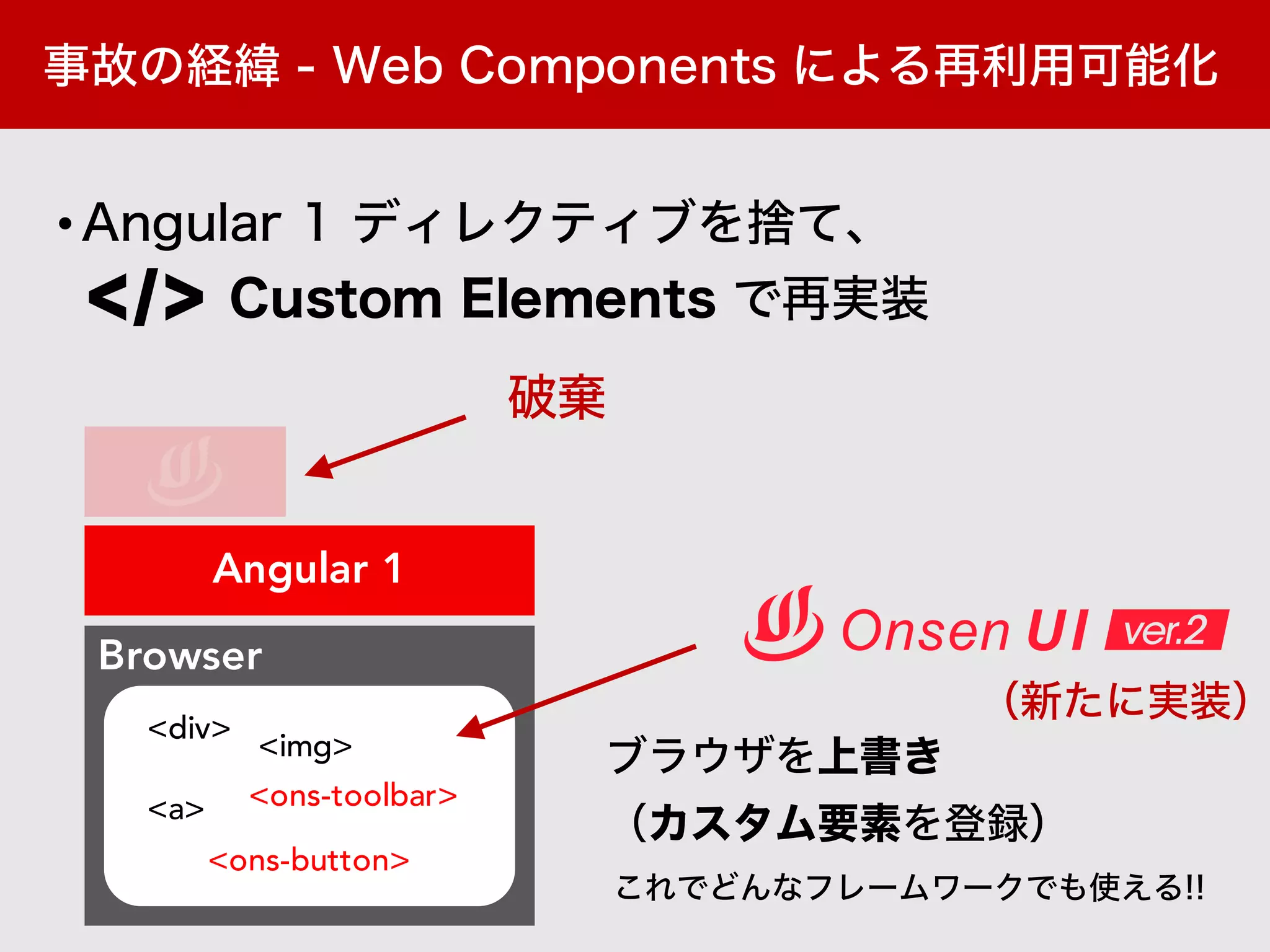 事故の経緯 - Web Components による再利用可能化

• Angular 1 ディレクティブを捨て、
</> Custom Elements で再実装

破棄

Angular 1

Browser

<div>
<img>
<a>
<ons-toolbar>
<ons-button>

Onsen UI ver.2

（新たに実装）

ブラウザを上書き
（カスタム要素を登録）

これでどんなフレームワークでも使える!!